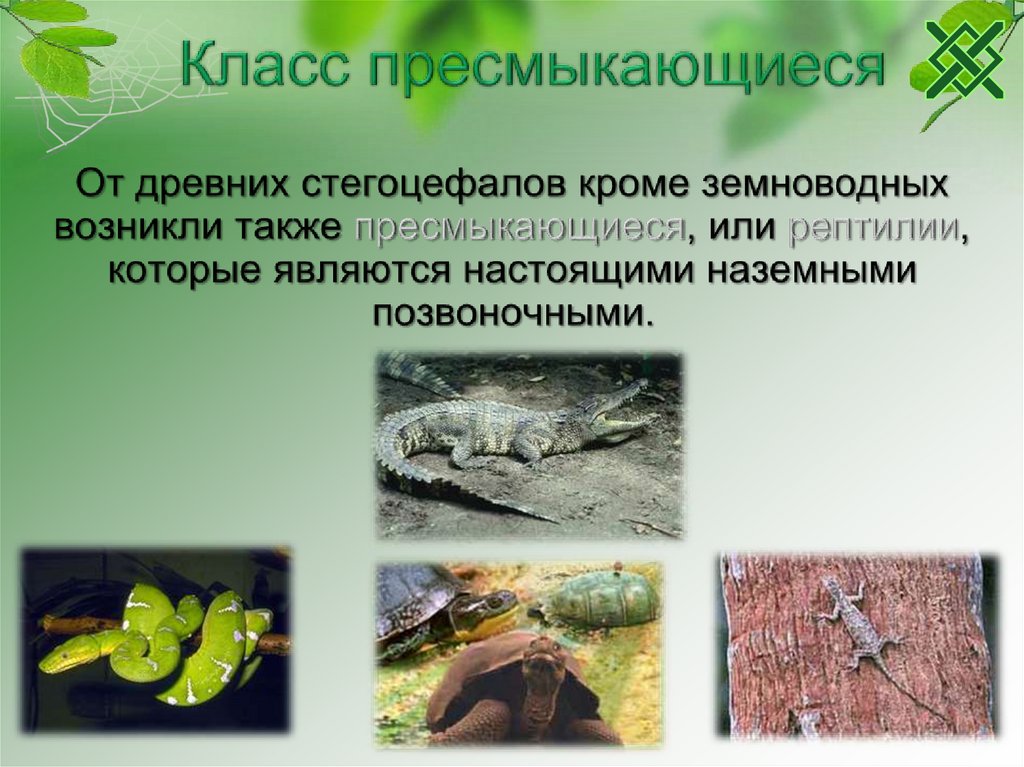 Класс пресмыкающиеся

От древних стегоцефалов кроме земноводных возникли также пресмыкающиеся, или рептилии, которые являются настоящими наземными позвоночными.